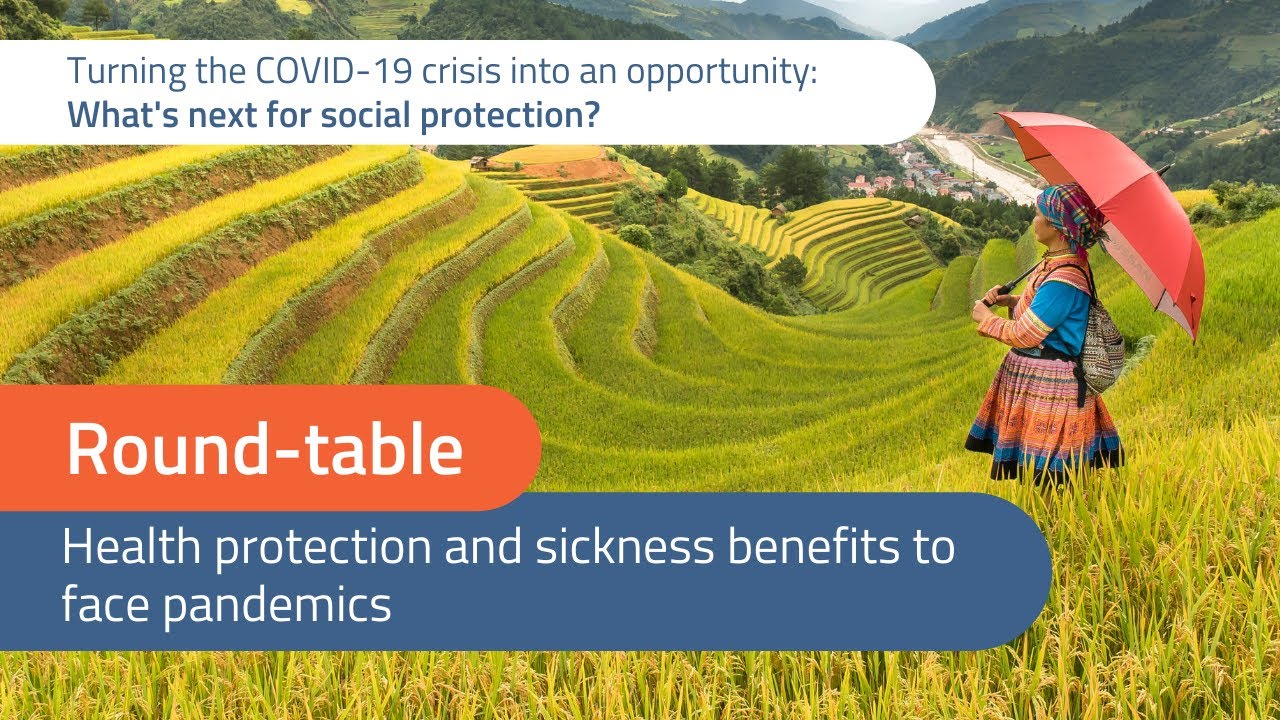 Turning the COVID-19 crisis into an opportunity:
What's next for social protection?

Round-table

Health protection and sickness benefits to face pandemics